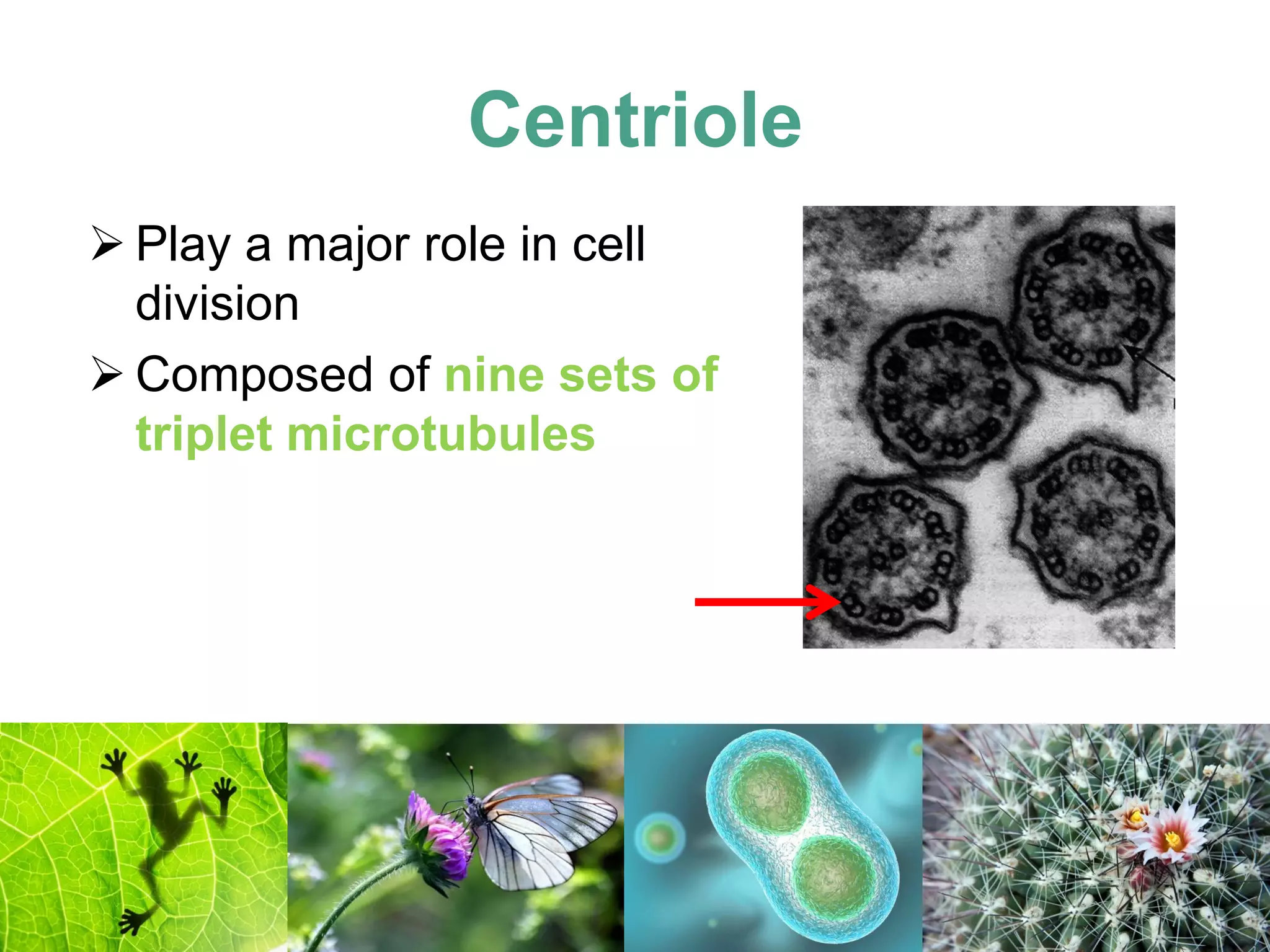 Centriole

➢ Play a major role in cell division

➢ Composed of nine sets of triplet microtubules